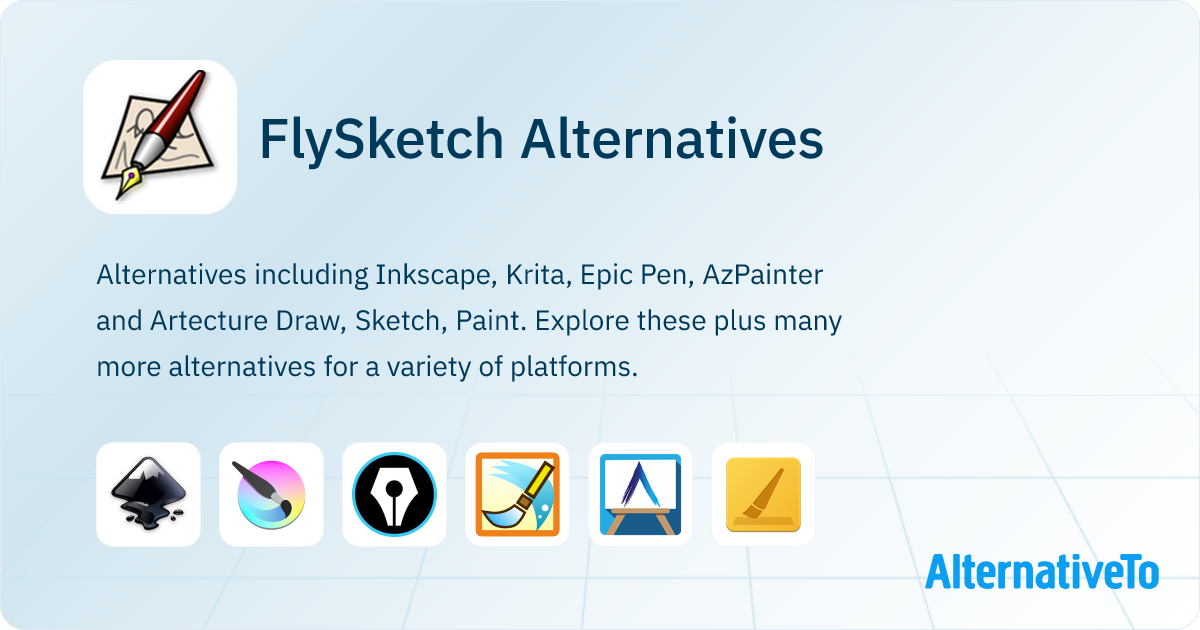 FlySketch Alternatives

Alternatives including Inkscape, Krita, Epic Pen, AzPainter and Artecture Draw, Sketch, Paint. Explore these plus many more alternatives for a variety of platforms.

AlternativeTo